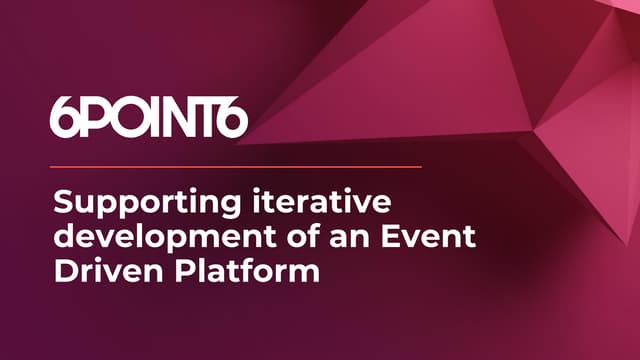 6POINT6

Supporting iterative development of an Event Driven Platform